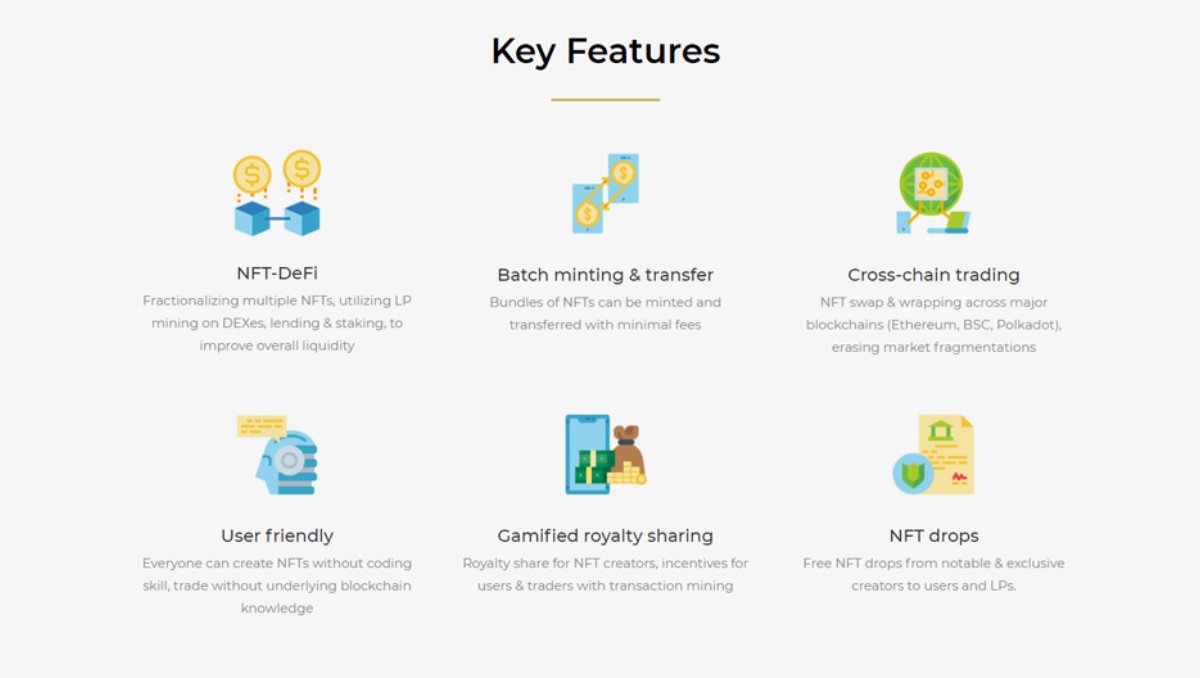 Key Features

NFT-DeFi
Fractionalizing multiple NFTs, utilizing LP mining on DEXes, lending & staking, to improve overall liquidity

Batch minting & transfer
Bundles of NFTs can be minted and transferred with minimal fees

Cross-chain trading
NFT swap & wrapping across major blockchains (Ethereum, BSC, Polkadot), erasing market fragmentations

User friendly
Everyone can create NFTs without coding skill, trade without underlying blockchain knowledge

Gamified royalty sharing
Royalty share for NFT creators, incentives for users & traders with transaction mining

NFT drops
Free NFT drops from notable & exclusive creators to users and LPs.